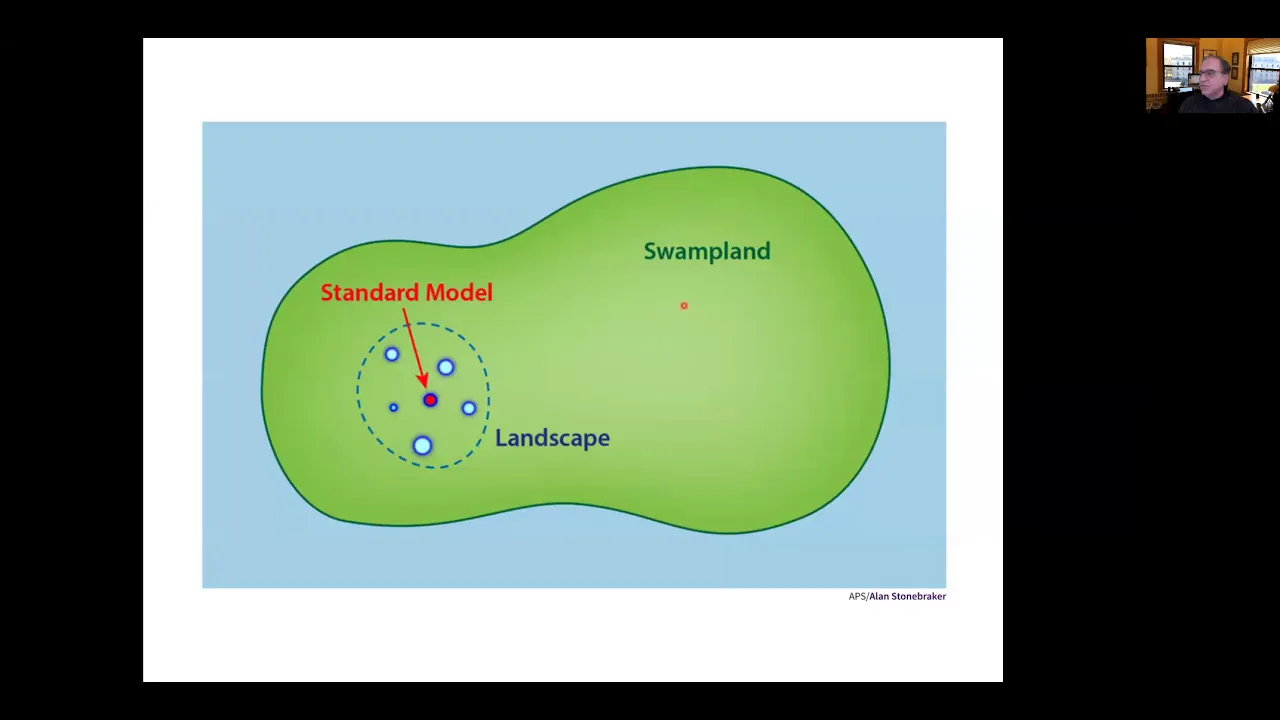 Swampland

Standard Model

Landscape

APS/Alan Stonebraker